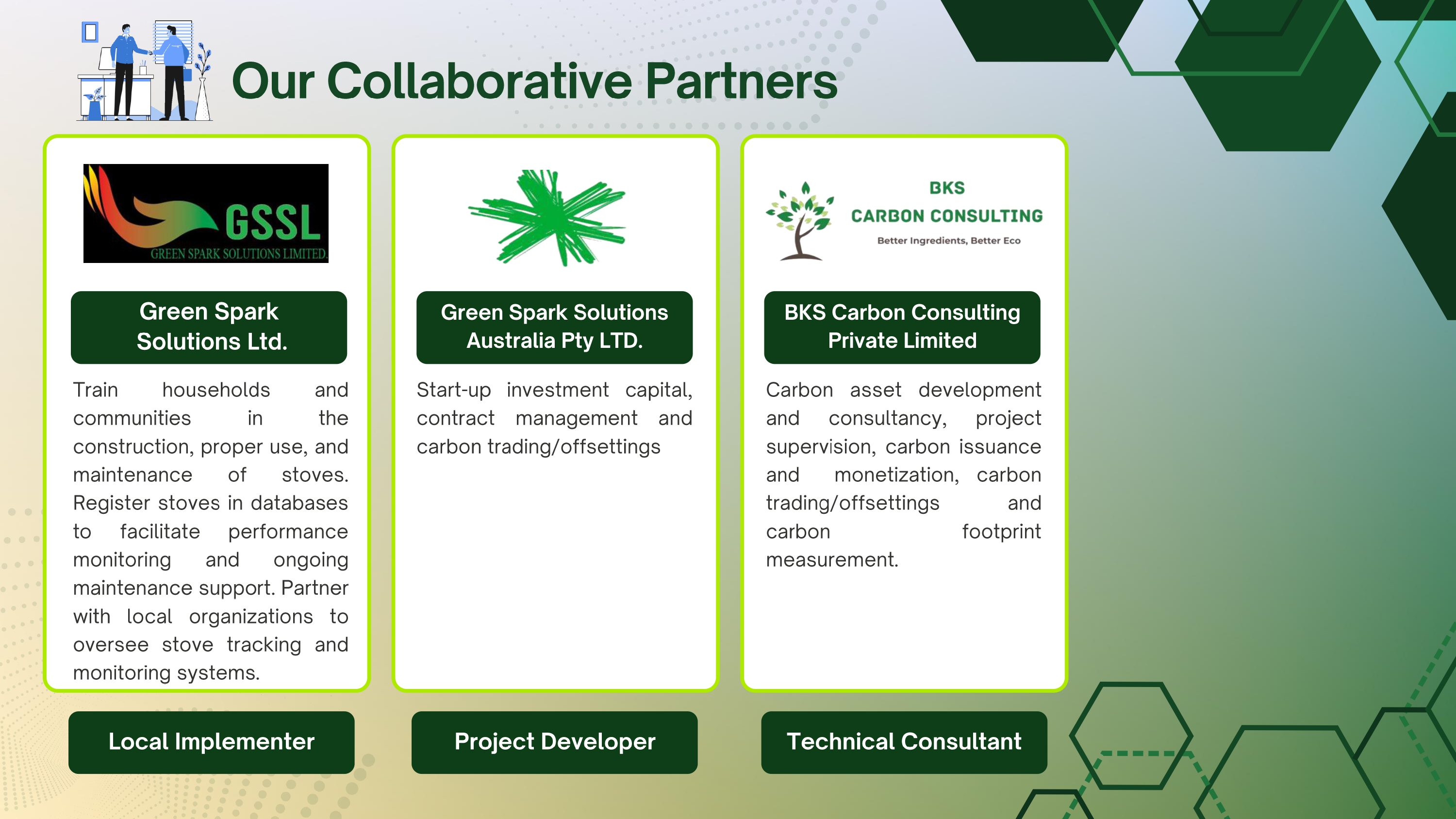 Our Collaborative Partners

GSSL
GREEN SPARK SOLUTIONS LIMITED

Green Spark Solutions Ltd.

Train households and communities in the construction, proper use, and maintenance of stoves. Register stoves in databases to facilitate performance monitoring and ongoing maintenance support. Partner with local organizations to oversee stove tracking and monitoring systems.

Local Implementer

Green Spark Solutions Australia Pty LTD.

Start-up investment capital, contract management and carbon trading/offsettings

Project Developer

BKS
CARBON CONSULTING
Better Ingredients, Better Eco

BKS Carbon Consulting Private Limited

Carbon asset development and consultancy, project supervision, carbon issuance and monetization, carbon trading/offsettings and carbon footprint measurement.

Technical Consultant